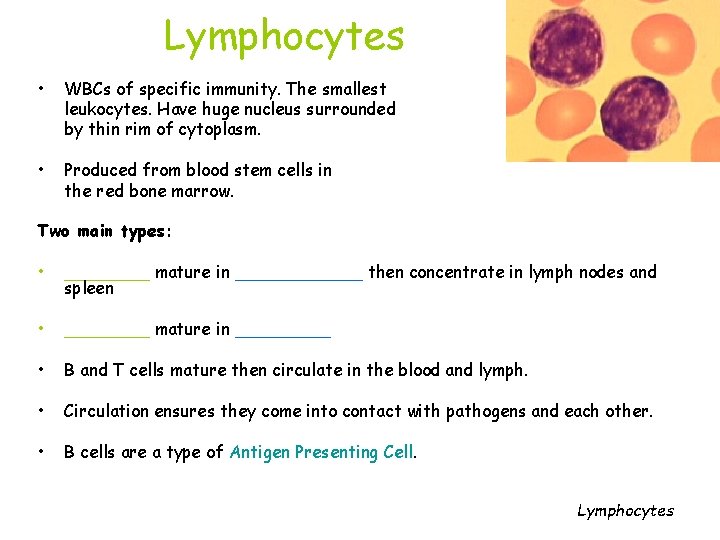 Lymphocytes

• WBCs of specific immunity. The smallest leukocytes. Have huge nucleus surrounded by thin rim of cytoplasm.

• Produced from blood stem cells in the red bone marrow.

Two main types:

• _________ mature in _____________ then concentrate in lymph nodes and spleen

• _________ mature in __________

• B and T cells mature then circulate in the blood and lymph.

• Circulation ensures they come into contact with pathogens and each other.

• B cells are a type of Antigen Presenting Cell.

Lymphocytes